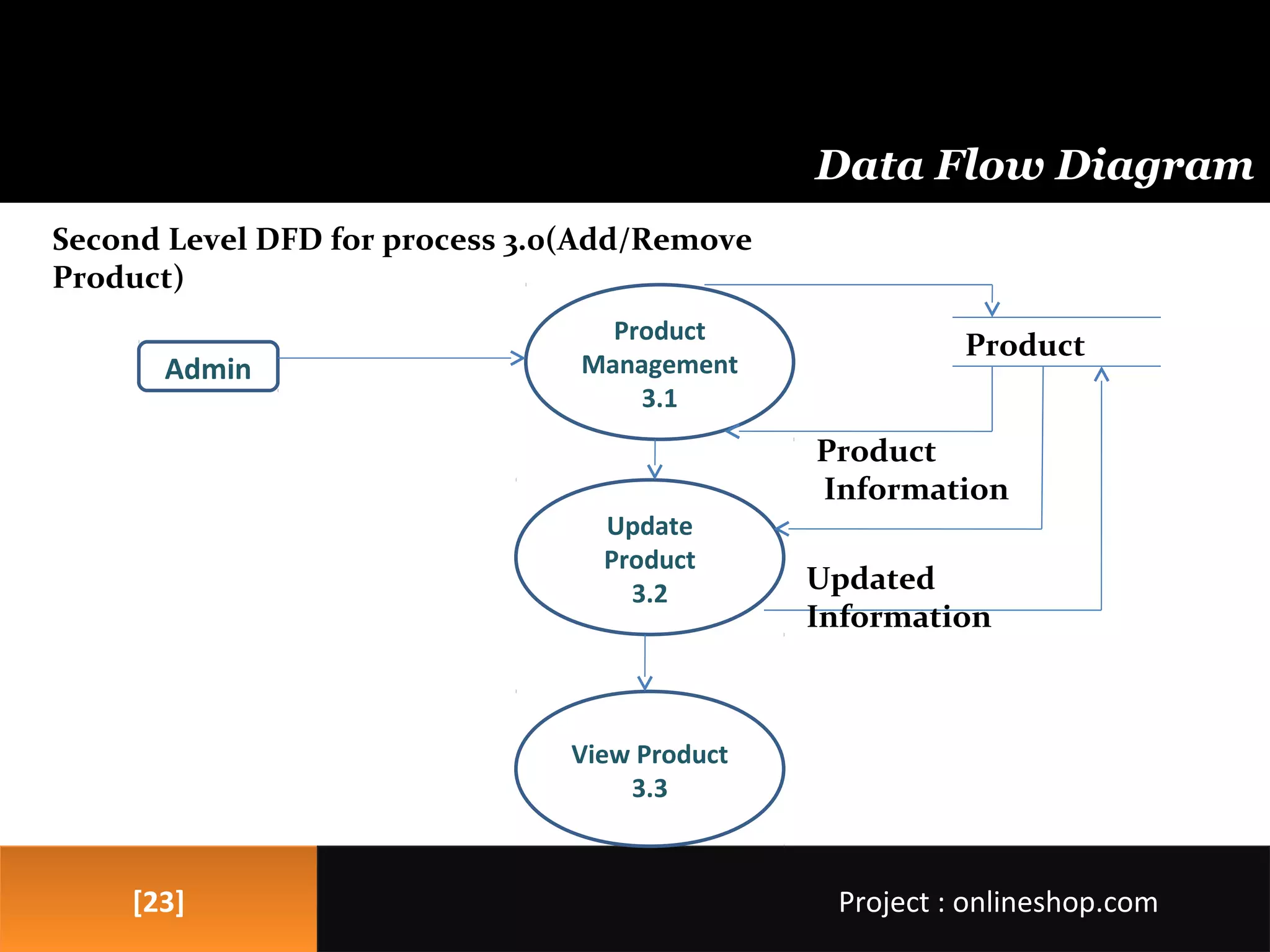 Data Flow Diagram

Second Level DFD for process 3.0(Add/Remove Product)

Admin

Product Management 3.1

Product

Product Information

Update Product 3.2

Updated Information

View Product 3.3

[23]

Project : onlineshop.com